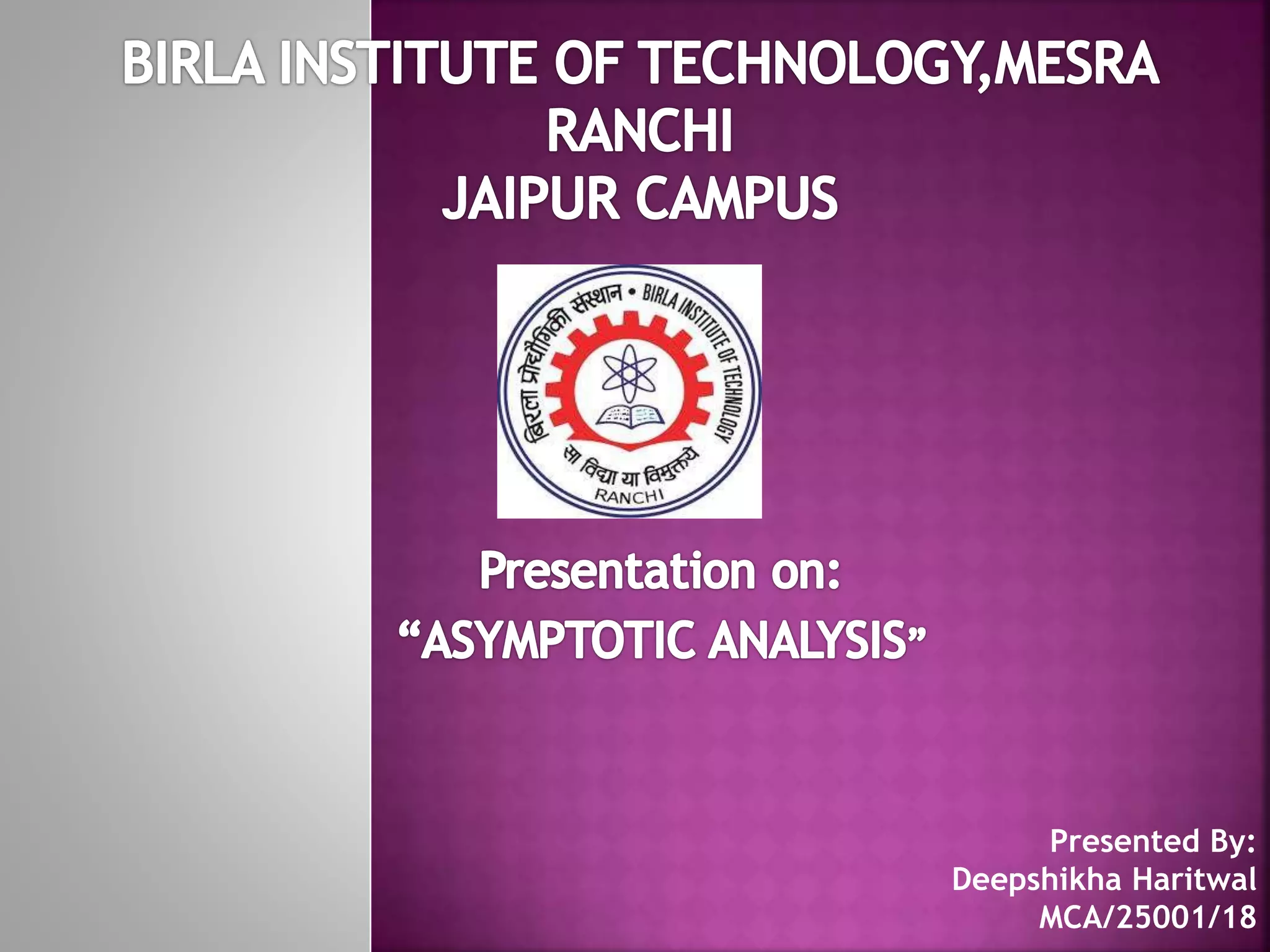 BIRLA INSTITUTE OF TECHNOLOGY,MESRA
RANCHI
JAIPUR CAMPUS

बिरला प्रौद्योगिकी संस्थान • BIRLA INSTITUTE OF TECHNOLOGY
सा विद्या या विमुक्तये
RANCHI

Presentation on:
“ASYMPTOTIC ANALYSIS”

Presented By:
Deepshikha Haritwal
MCA/25001/18